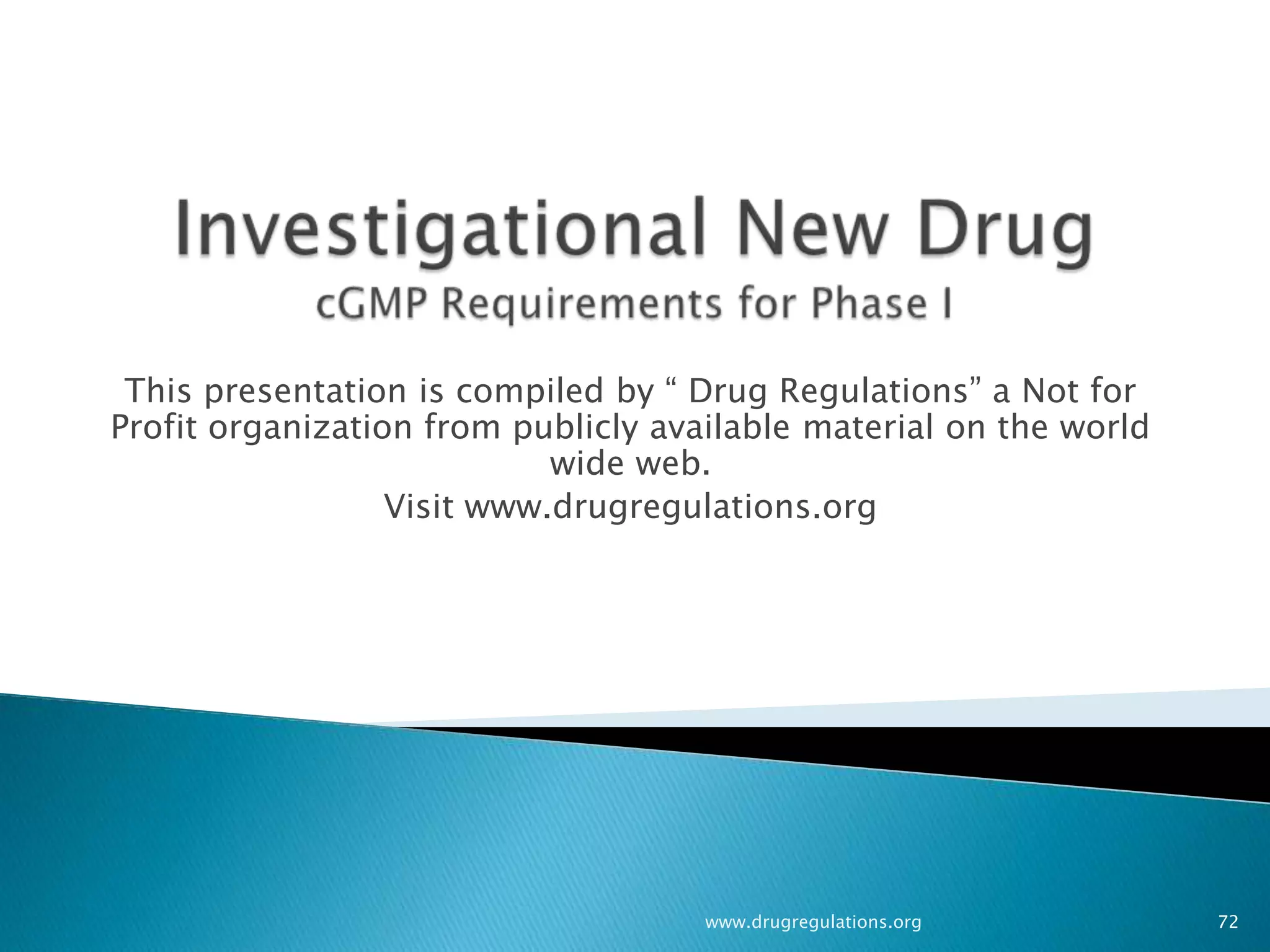 Investigational New Drug
cGMP Requirements for Phase I

This presentation is compiled by “ Drug Regulations” a Not for Profit organization from publicly available material on the world wide web.

Visit www.drugregulations.org

www.drugregulations.org

72